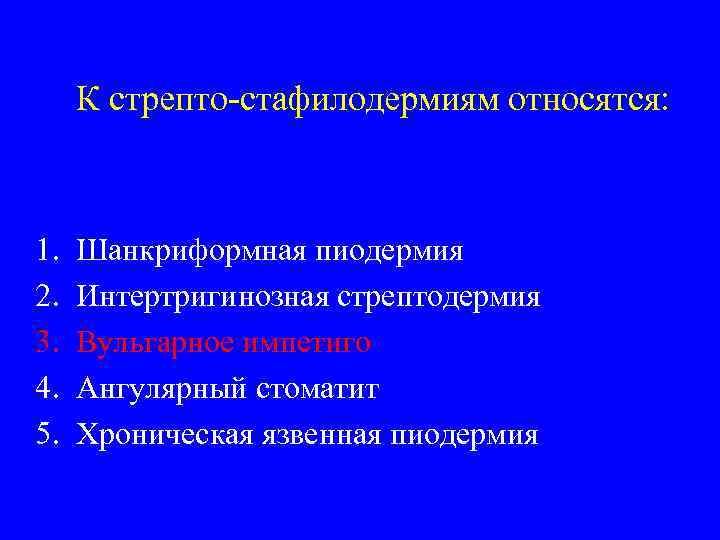 К стрепто-стафилодермиям относятся:

1. Шанкриформная пиодермия
2. Интертригинозная стрептодермия
3. Вульгарное импетиго
4. Ангулярный стоматит
5. Хроническая язвенная пиодермия